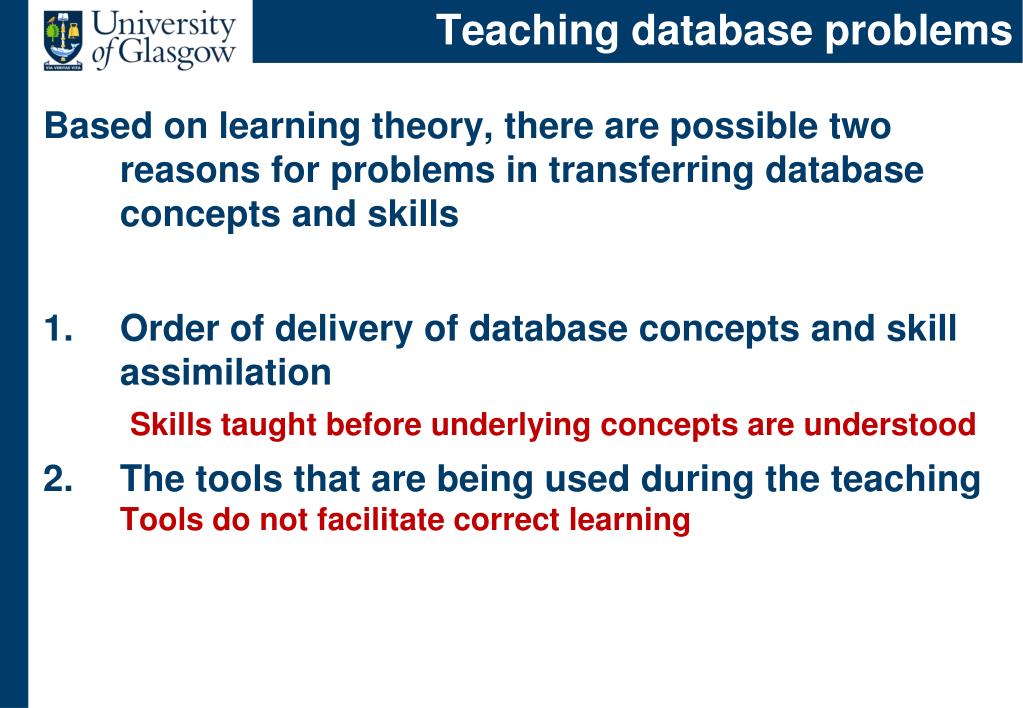 University of Glasgow

VIA VERITAS VITA

Teaching database problems

Based on learning theory, there are possible two reasons for problems in transferring database concepts and skills

1. Order of delivery of database concepts and skill assimilation

Skills taught before underlying concepts are understood

2. The tools that are being used during the teaching

Tools do not facilitate correct learning